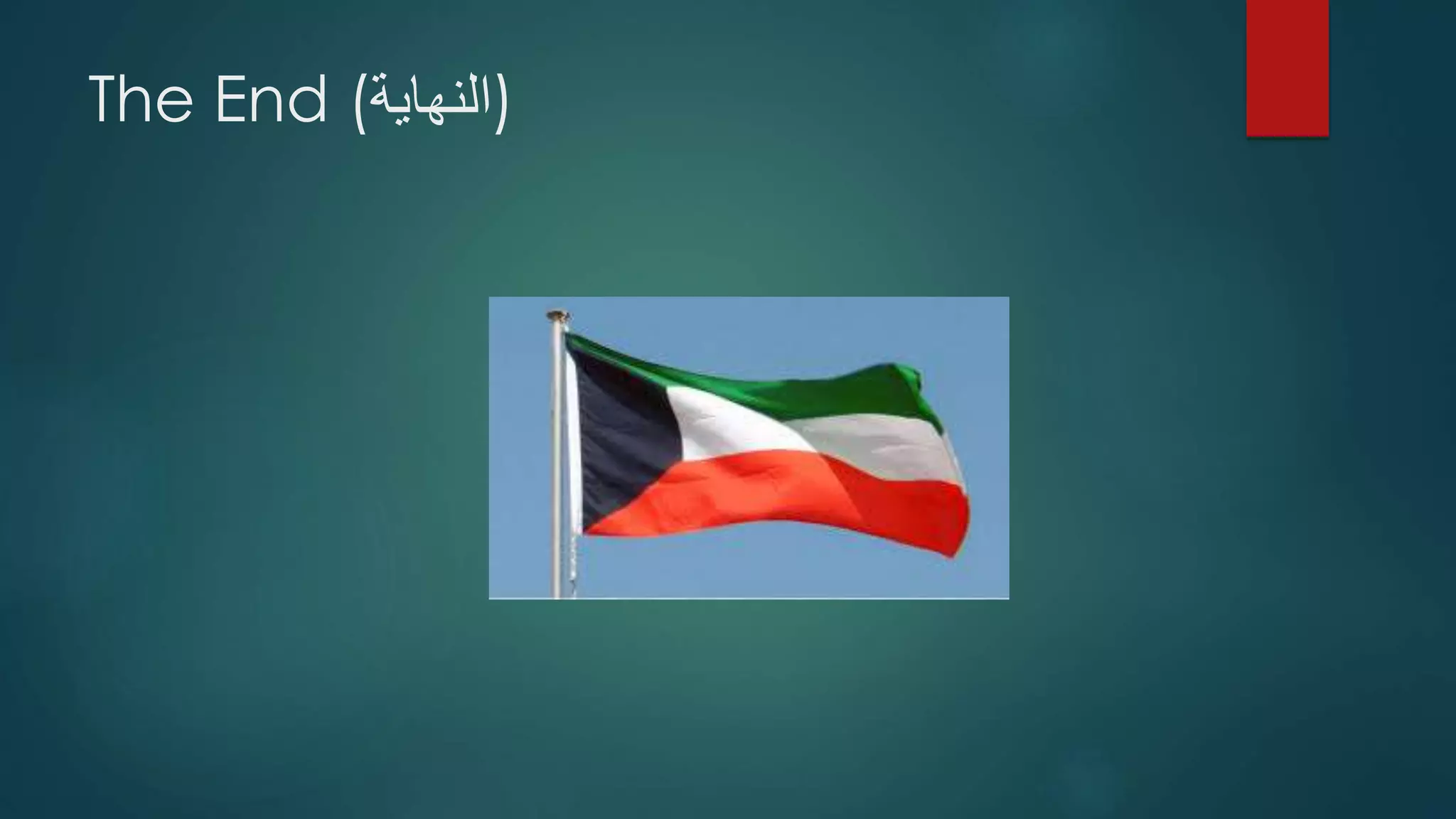 The End (النهاية)